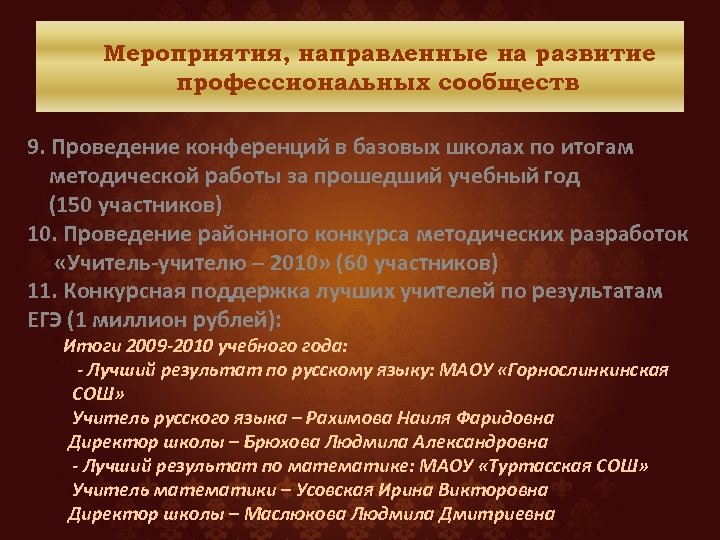 Мероприятия, направленные на развитие профессиональных сообществ

9. Проведение конференций в базовых школах по итогам методической работы за прошедший учебный год (150 участников)

10. Проведение районного конкурса методических разработок «Учитель-учителю – 2010» (60 участников)

11. Конкурсная поддержка лучших учителей по результатам ЕГЭ (1 миллион рублей):

Итоги 2009-2010 учебного года:

- Лучший результат по русскому языку: МАОУ «Горнослинкинская СОШ»

Учитель русского языка – Рахимова Наиля Фаридовна

Директор школы – Брюхова Людмила Александровна

- Лучший результат по математике: МАОУ «Туртасская СОШ»

Учитель математики – Усовская Ирина Викторовна

Директор школы – Маслюкова Людмила Дмитриевна